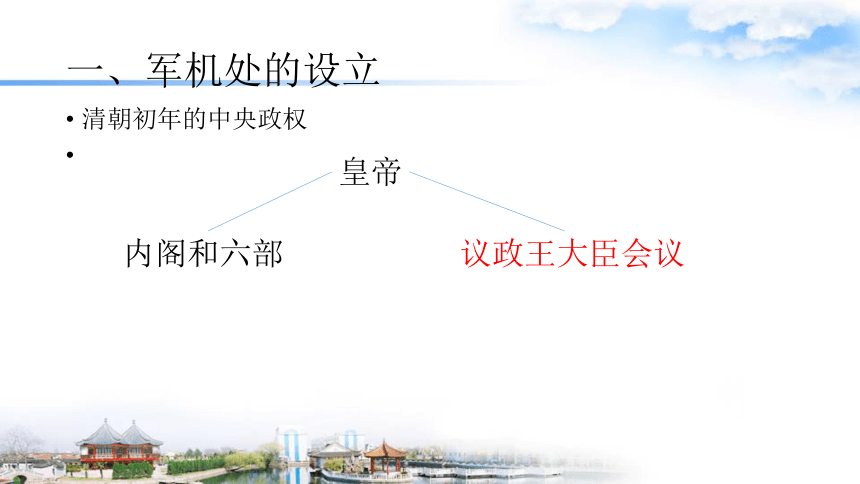 一、军机处的设立

• 清朝初年的中央政权

•

皇帝

内阁和六部

议政王大臣会议